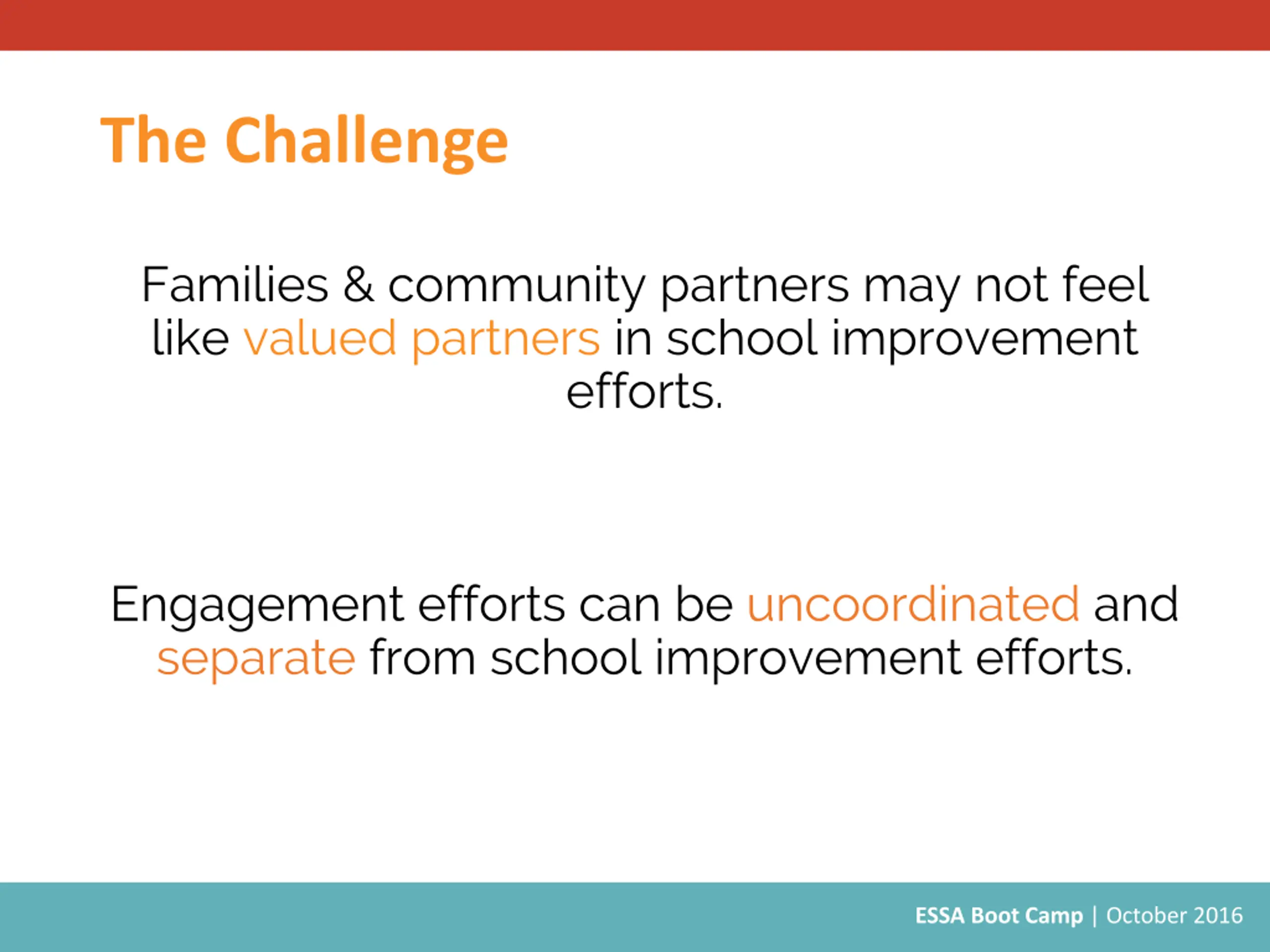 The Challenge

Families & community partners may not feel like valued partners in school improvement efforts.

Engagement efforts can be uncoordinated and separate from school improvement efforts.

ESSA Boot Camp | October 2016